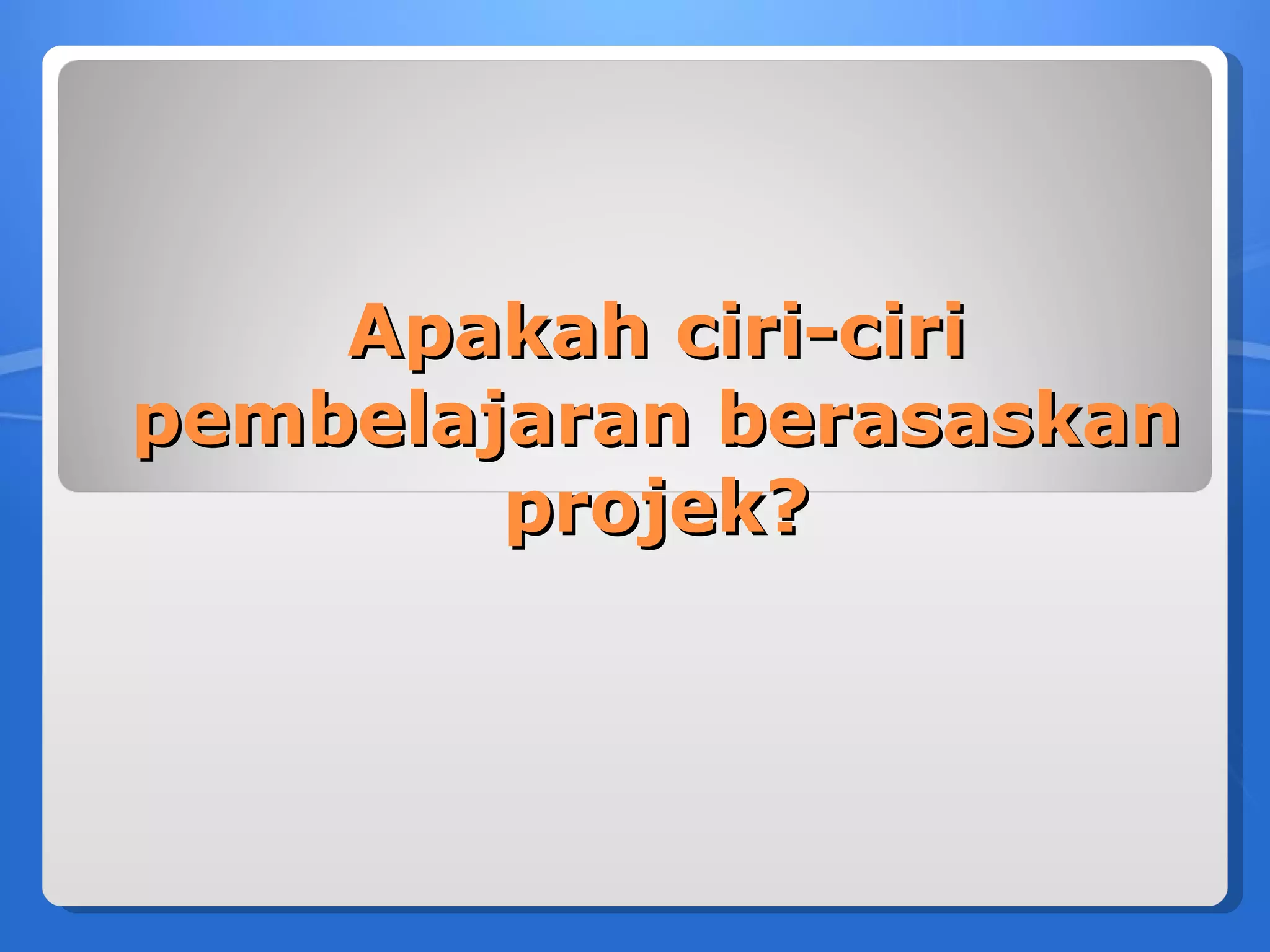 Apakah ciri-ciri pembelajaran berasaskan projek?